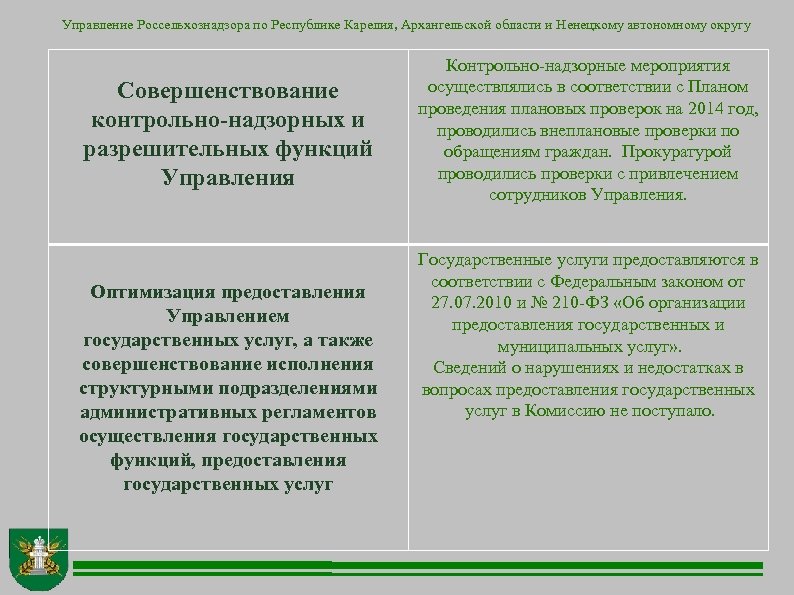 Управление Россельхознадзора по Республике Карелия, Архангельской области и Ненецкому автономному округу

| Совершенствование контрольно-надзорных и разрешительных функций Управления | Контрольно-надзорные мероприятия осуществлялись в соответствии с Планом проведения плановых проверок на 2014 год, проводились внеплановые проверки по обращениям граждан. Прокуратурой проводились проверки с привлечением сотрудников Управления. |
|---|---|
| Оптимизация предоставления Управлением государственных услуг, а также совершенствование исполнения структурными подразделениями административных регламентов осуществления государственных функций, предоставления государственных услуг | Государственные услуги предоставляются в соответствии с Федеральным законом от 27.07.2010 и № 210-ФЗ «Об организации предоставления государственных и муниципальных услуг». Сведений о нарушениях и недостатках в вопросах предоставления государственных услуг в Комиссию не поступало. |